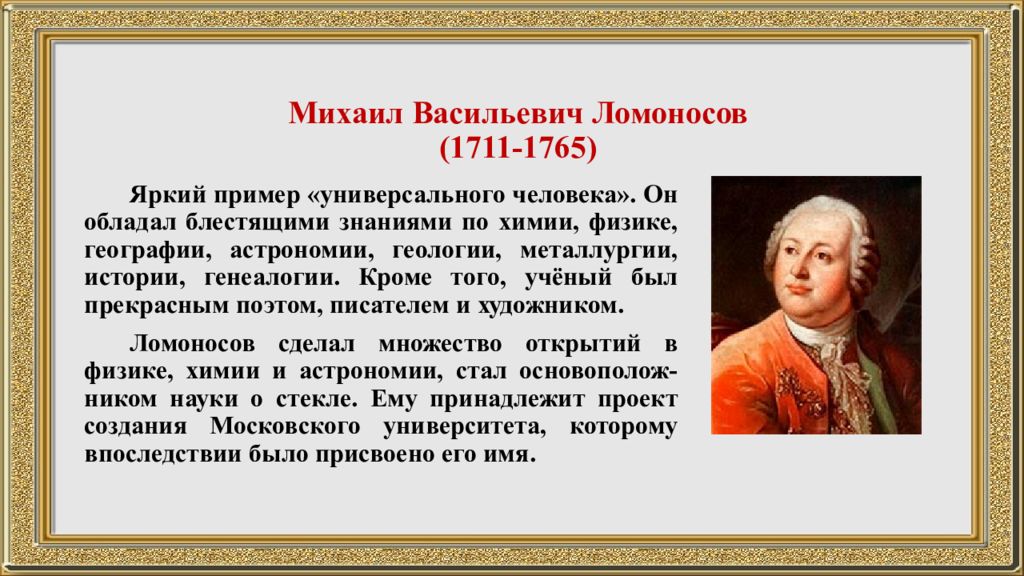 Михаил Васильевич Ломоносов
(1711-1765)

Яркий пример «универсального человека». Он обладал блестящими знаниями по химии, физике, географии, астрономии, геологии, металлургии, истории, генеалогии. Кроме того, учёный был прекрасным поэтом, писателем и художником.

Ломоносов сделал множество открытий в физике, химии и астрономии, стал основоположником науки о стекле. Ему принадлежит проект создания Московского университета, которому впоследствии было присвоено его имя.